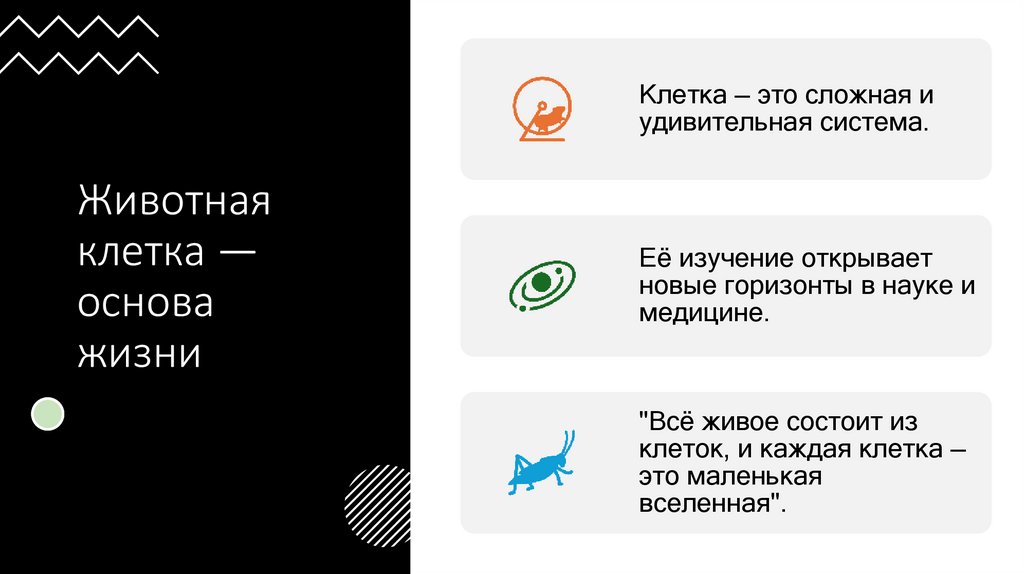 Животная клетка — основа жизни

Клетка – это сложная и удивительная система.

Её изучение открывает новые горизонты в науке и медицине.

"Всё живое состоит из клеток, и каждая клетка – это маленькая вселенная".